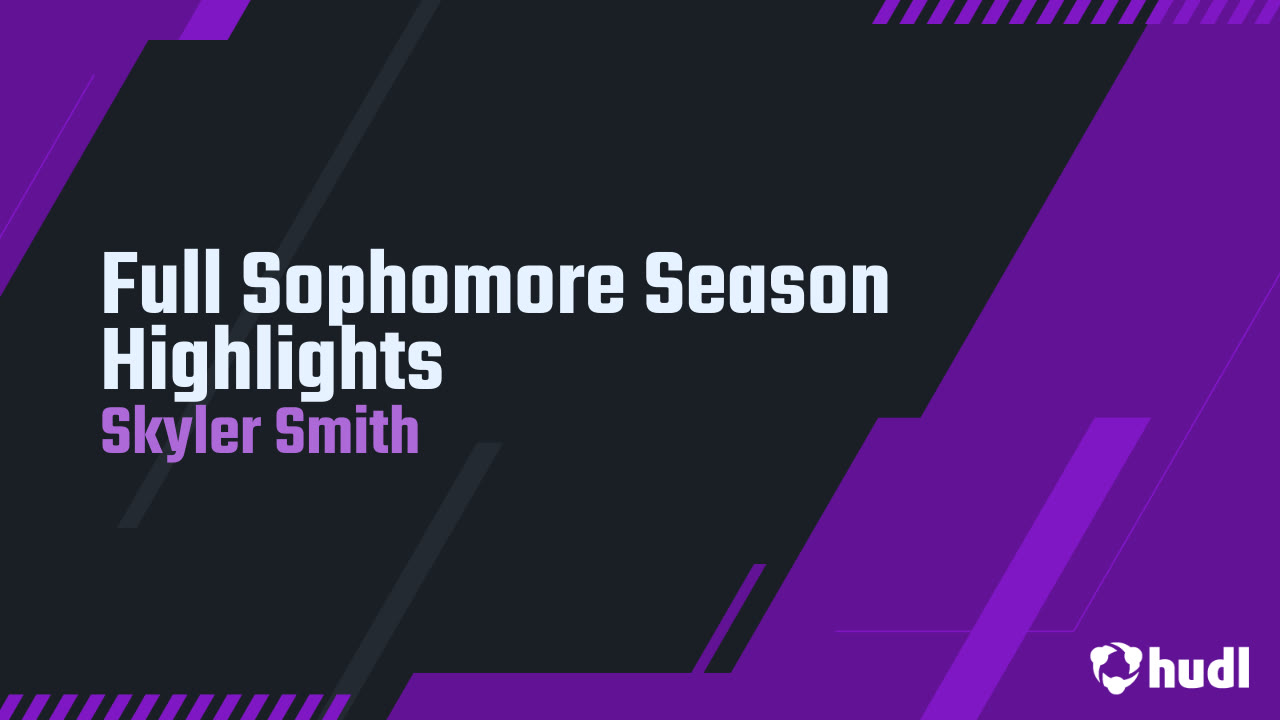 Full Sophomore Season Highlights
Skyler Smith

hudl